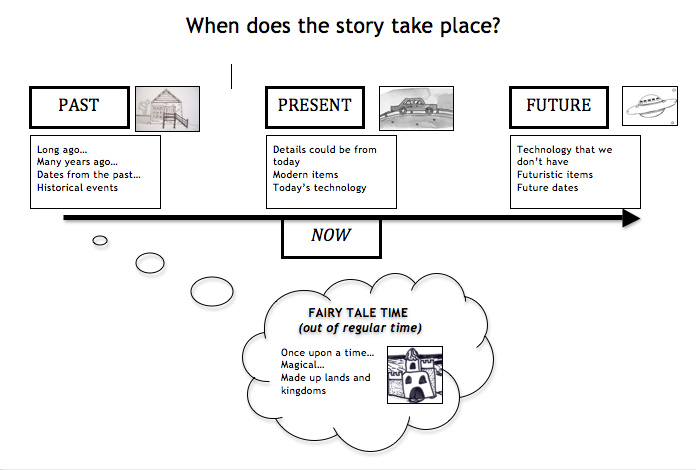 When does the story take place?

PAST

Long ago…
Many years ago…
Dates from the past…
Historical events

PRESENT

Details could be from today
Modern items
Today's technology

FUTURE

Technology that we don't have
Futuristic items
Future dates

NOW

FAIRY TALE TIME
(out of regular time)

Once upon a time…
Magical…
Made up lands and kingdoms